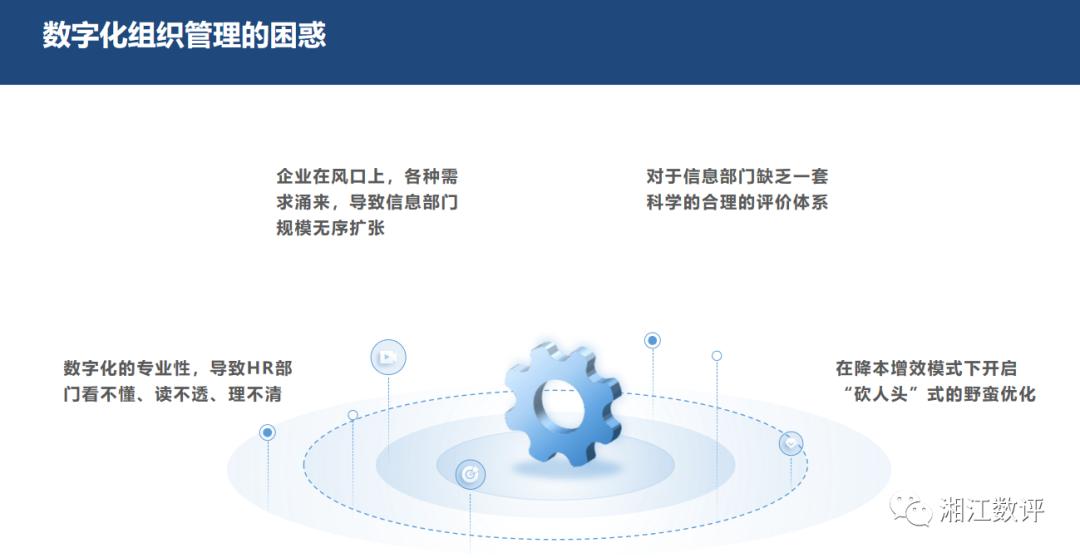 数字化组织管理的困惑

企业在风口上，各种需求涌来，导致信息部门规模无序扩张

对于信息部门缺乏一套科学的合理的评价体系

数字化的专业性，导致HR部门看不懂、读不透、理不清

在降本增效模式下开启“砍人头”式的野蛮优化

湘江数评